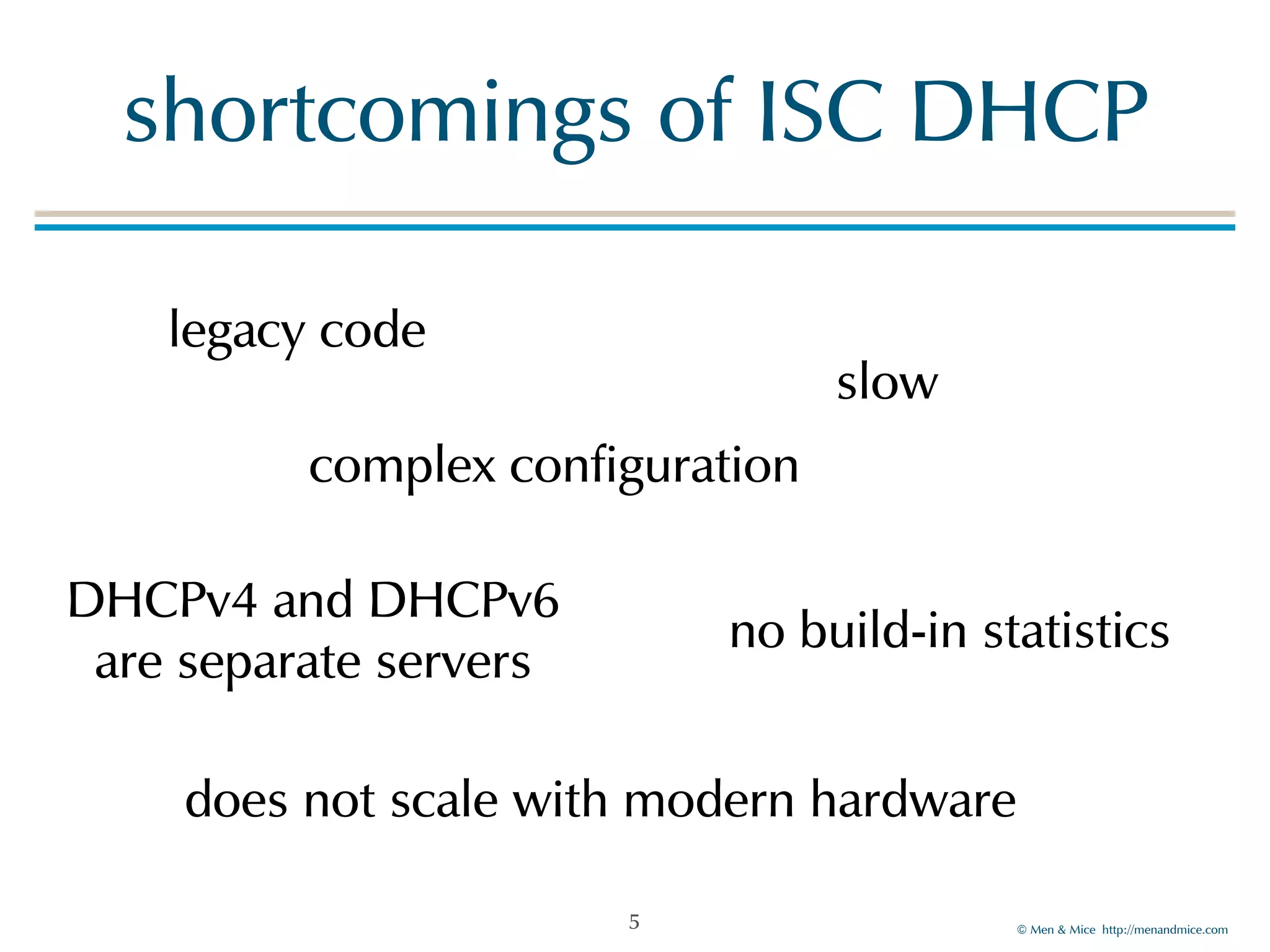 shortcomings of ISC DHCP

legacy code

slow

complex configuration

DHCPv4 and DHCPv6 are separate servers

no build-in statistics

does not scale with modern hardware

5

© Men & Mice http://menandmice.com